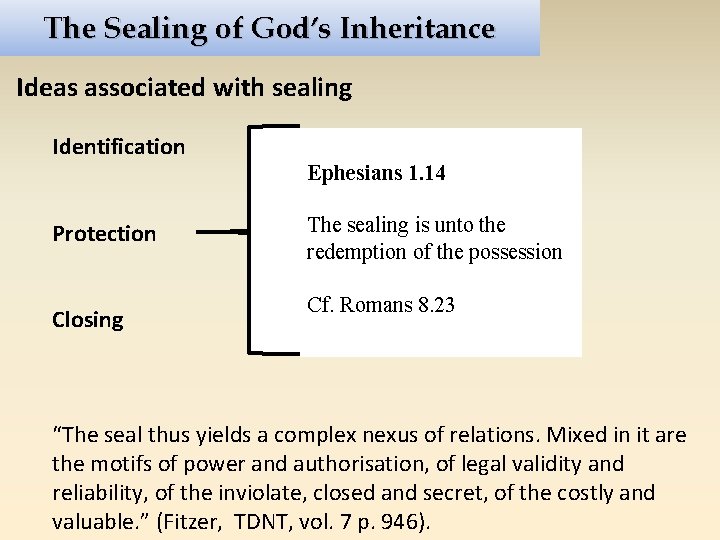 The Sealing of God's Inheritance

Ideas associated with sealing

Identification

Protection

Closing

Ephesians 1.14

The sealing is unto the redemption of the possession

Cf. Romans 8.23

"The seal thus yields a complex nexus of relations. Mixed in it are the motifs of power and authorisation, of legal validity and reliability, of the inviolate, closed and secret, of the costly and valuable." (Fitzer, TDNT, vol. 7 p. 946).